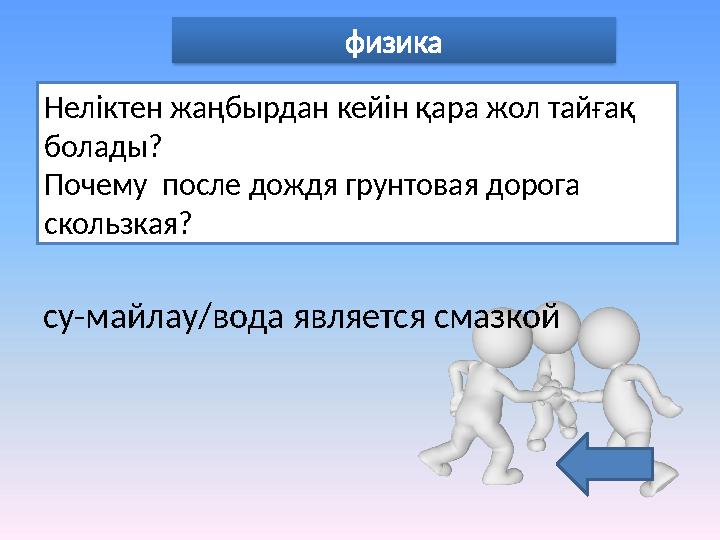 физика

Неліктен жаңбырдан кейін қара жол тайғақ болады?
Почему  после дождя грунтовая дорога скользкая?

су-майлау/вода является смазкой